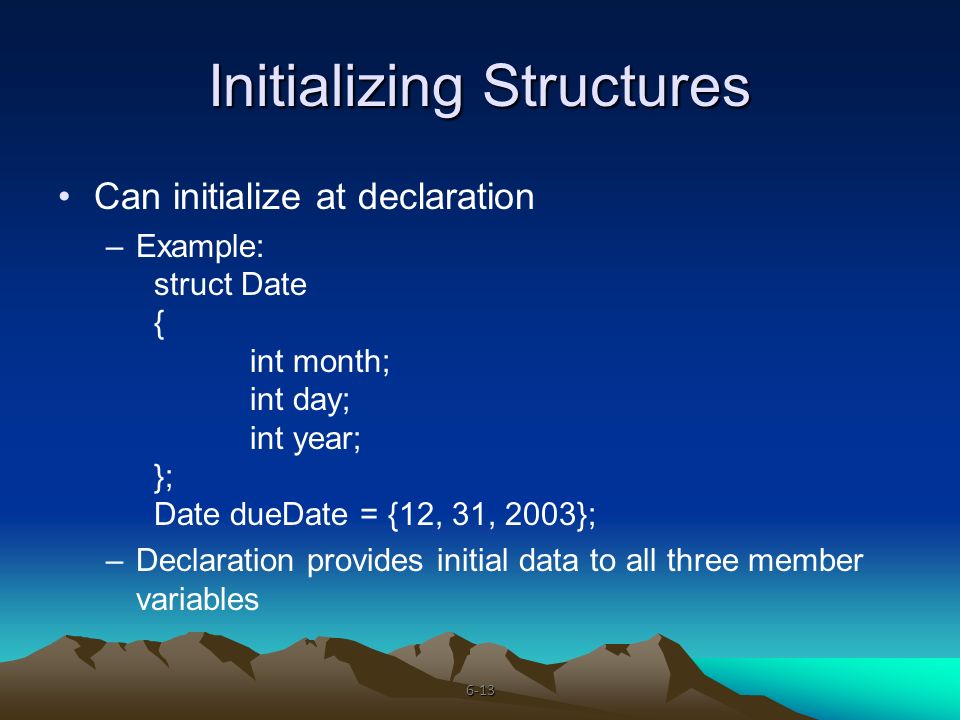 Initializing Structures

• Can initialize at declaration
– Example:
struct Date
{
int month;
int day;
int year;
};
Date dueDate = {12, 31, 2003};
– Declaration provides initial data to all three member variables

6-13